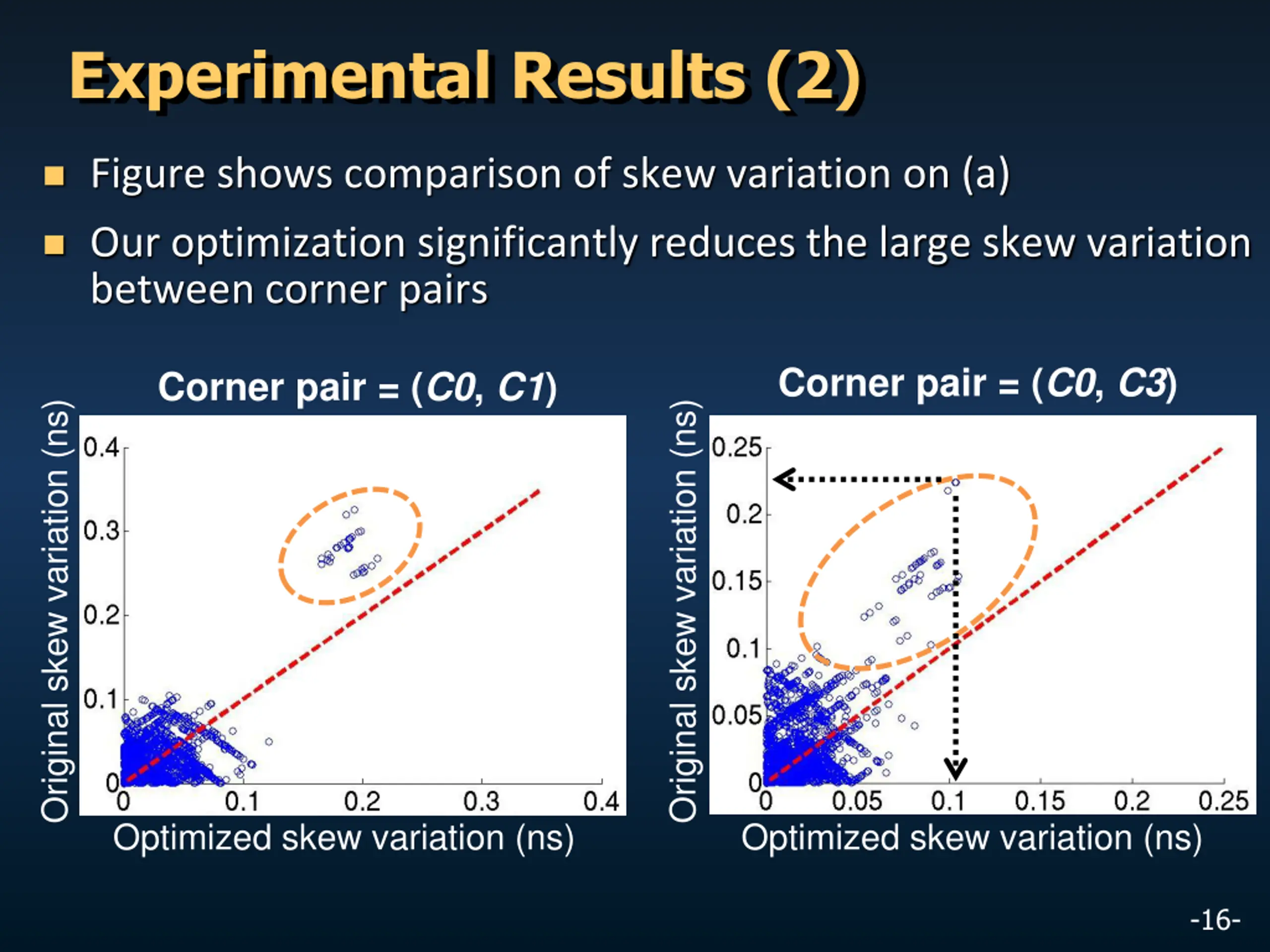 Experimental Results (2)

Figure shows comparison of skew variation on (a)

Our optimization significantly reduces the large skew variation between corner pairs

Corner pair = (C0, C1)

Original skew variation (ns)

0.4
0.3
0.2
0.1
0
0
0.1
0.2
0.3
0.4

Optimized skew variation (ns)

Corner pair = (C0, C3)

Original skew variation (ns)

0.25
0.2
0.15
0.1
0.05
0
0
0.05
0.1
0.15
0.2
0.25

Optimized skew variation (ns)

-16-